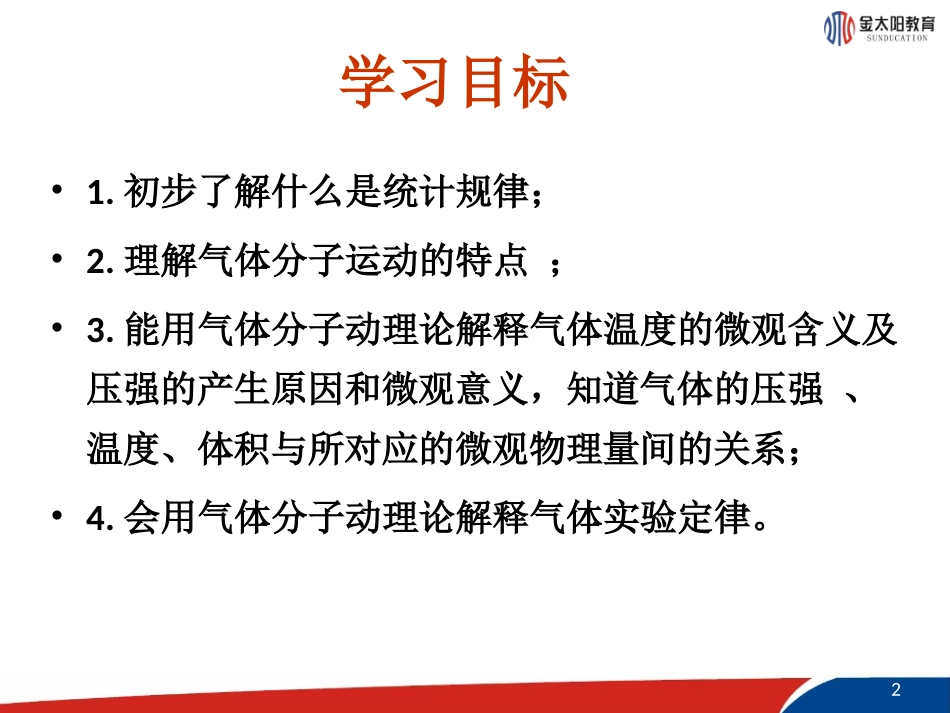 金太阳教育
SUNDUCATION

学习目标

• 1. 初步了解什么是统计规律；

• 2. 理解气体分子运动的特点 ；

• 3. 能用气体分子动理论解释气体温度的微观含义及压强的产生原因和微观意义，知道气体的压强 、温度、体积与所对应的微观物理量间的关系；

• 4. 会用气体分子动理论解释气体实验定律。

2